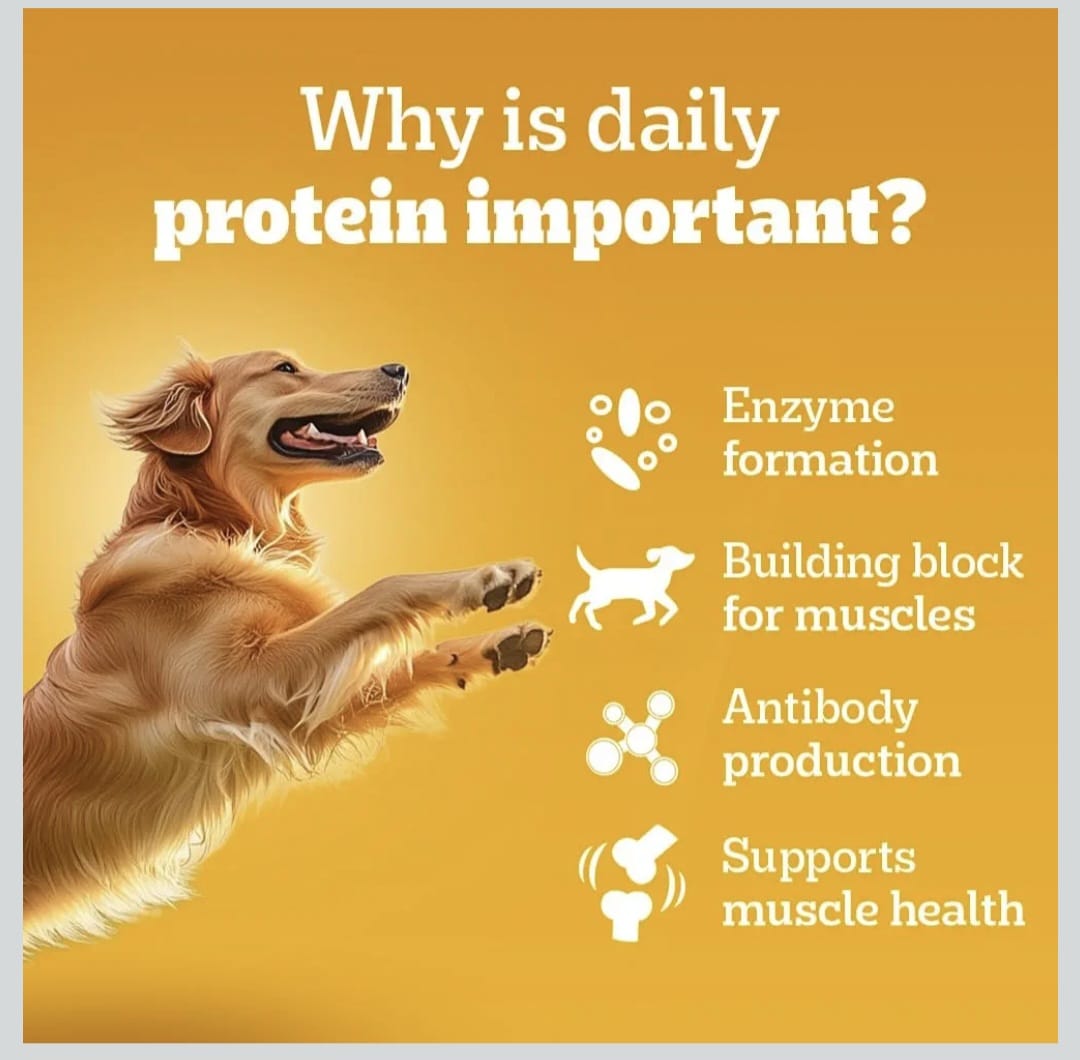 Why is daily protein important?

Enzyme formation

Building block for muscles

Antibody production

Supports muscle health